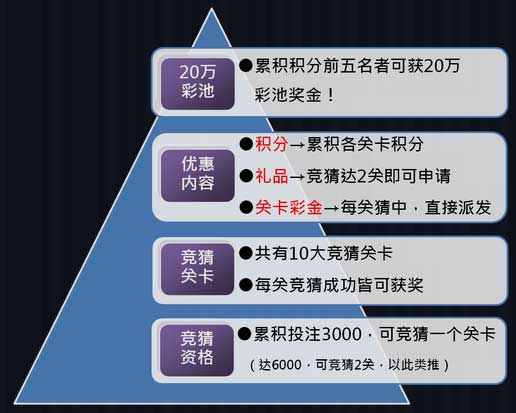 20万彩池

●累积积分前五名者可获20万彩池奖金！

优惠内容

●积分→累积各关卡积分

●礼品→竞猜达2关即可申请

●关卡彩金→每关猜中，直接派发

竞猜关卡

●共有10大竞猜关卡

●每关竞猜成功皆可获奖

竞猜资格

●累积投注3000，可竞猜一个关卡

（达6000，可竞猜2关，以此类推）